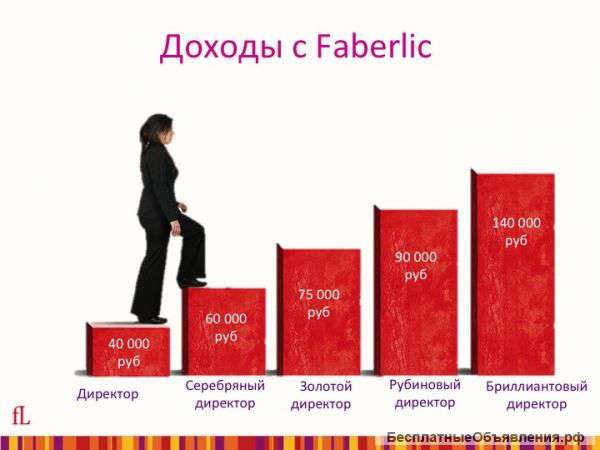 Доходы с Faberlic

40 000 руб

60 000 руб

75 000 руб

90 000 руб

140 000 руб

Директор

Серебряный директор

Золотой директор

Рубиновый директор

Бриллиантовый директор

fL

БесплатныеОбъявления.рф